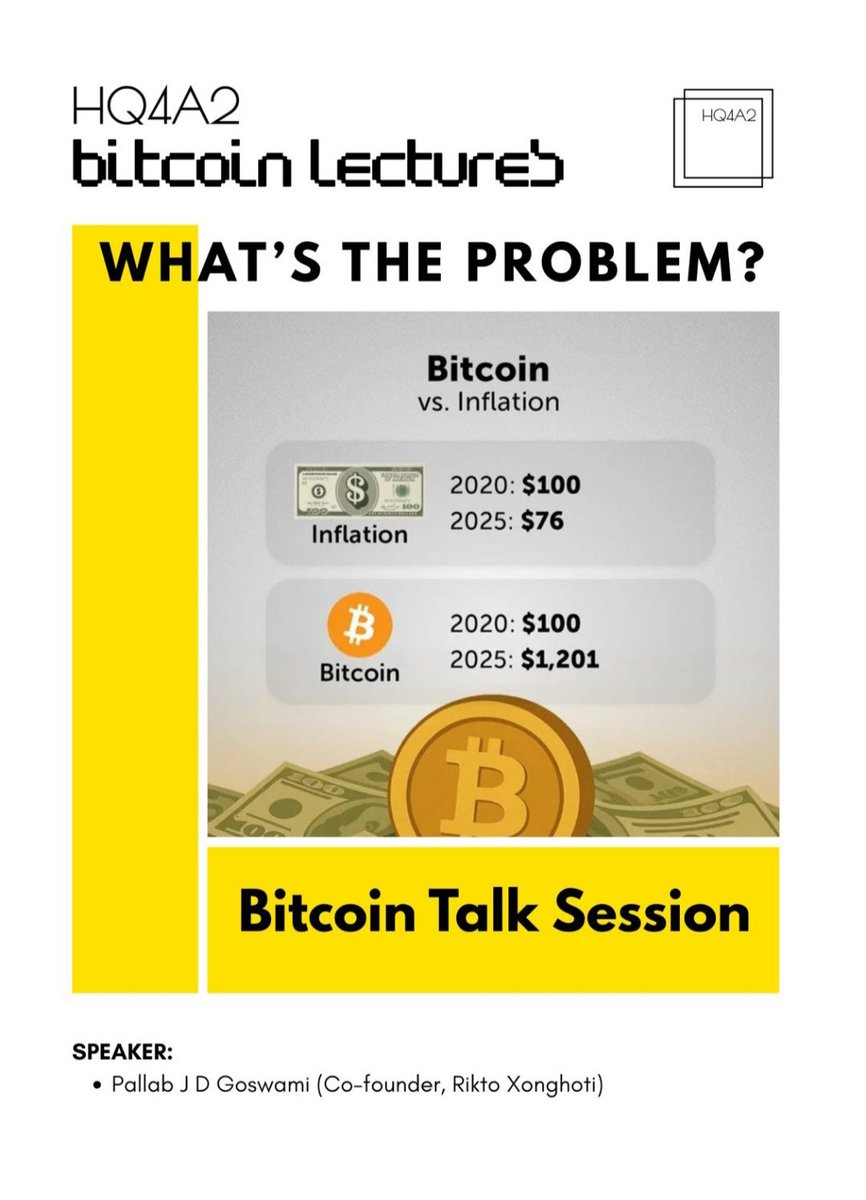 HQ4A2
bitcoin lectures

HQ4A2

WHAT'S THE PROBLEM?

Bitcoin
vs. Inflation

Inflation
2020: $100
2025: $76

Bitcoin
2020: $100
2025: $1,201

Bitcoin Talk Session

SPEAKER:
• Pallab J D Goswami (Co-founder, Rikto Xonghoti)